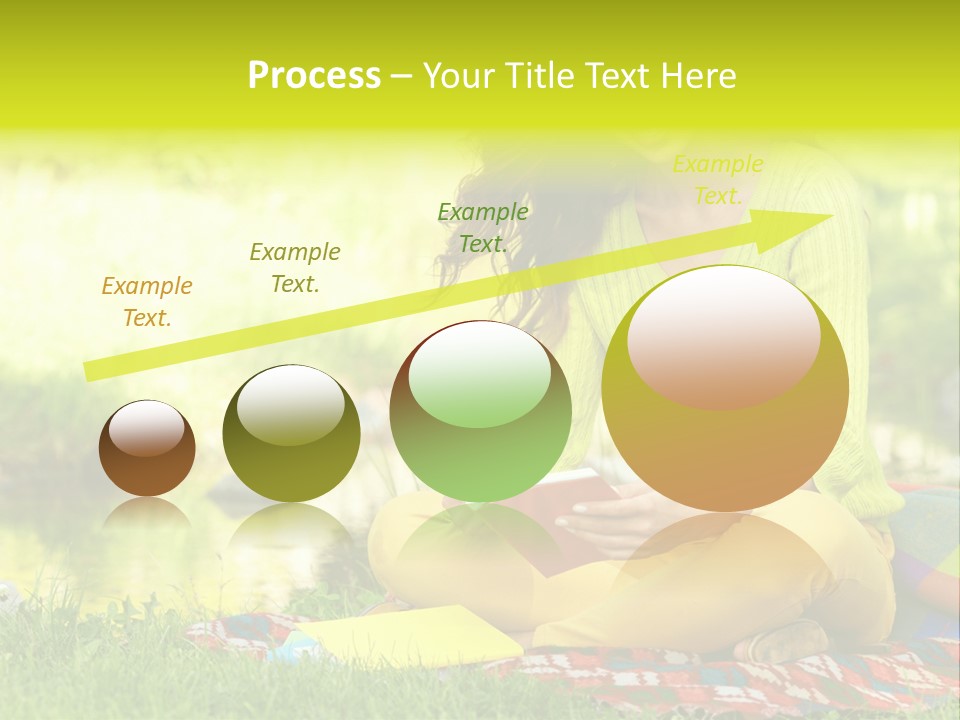 Process – Your Title Text Here

Example Text.

Example Text.

Example Text.

Example Text.